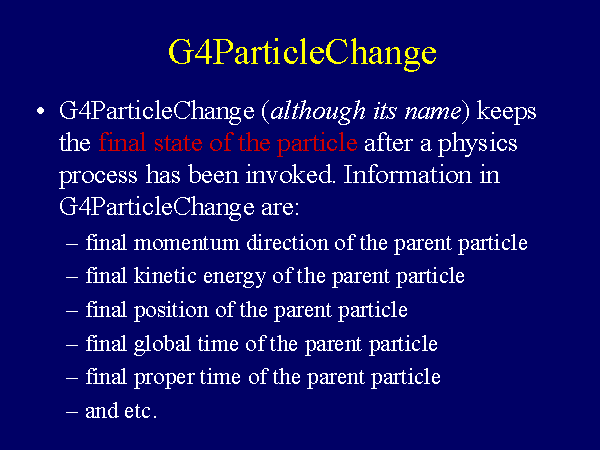 G4ParticleChange

• G4ParticleChange (although its name) keeps the final state of the particle after a physics process has been invoked. Information in G4ParticleChange are:

– final momentum direction of the parent particle
– final kinetic energy of the parent particle
– final position of the parent particle
– final global time of the parent particle
– final proper time of the parent particle
– and etc.